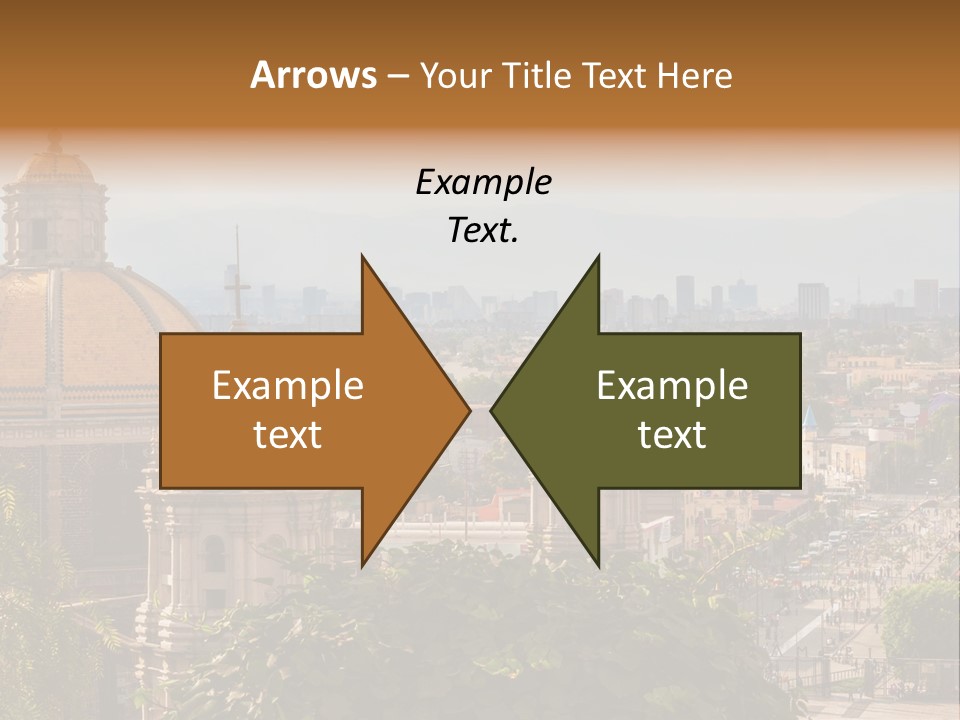 Arrows – Your Title Text Here

Example Text.

Example text

Example text